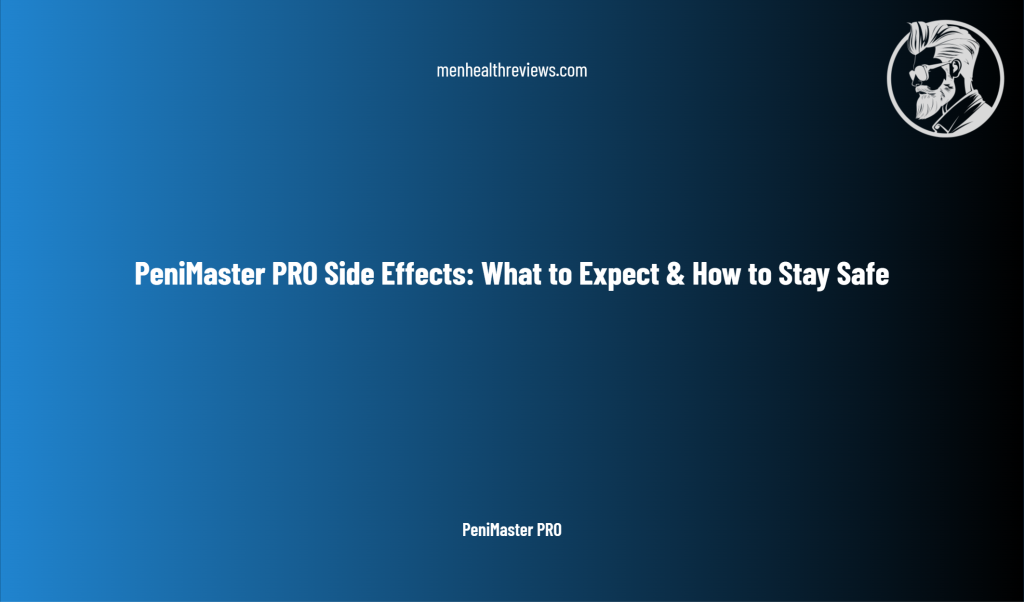 menhealthreviews.com

PeniMaster PRO Side Effects: What to Expect & How to Stay Safe

PeniMaster PRO